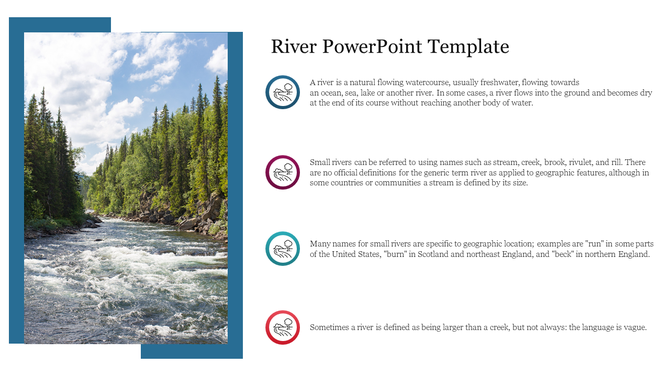 River PowerPoint Template

A river is a natural flowing watercourse, usually freshwater, flowing towards an ocean, sea, lake or another river. In some cases, a river flows into the ground and becomes dry at the end of its course without reaching another body of water.

Small rivers can be referred to using names such as stream, creek, brook, rivulet, and rill. There are no official definitions for the generic term river as applied to geographic features, although in some countries or communities a stream is defined by its size.

Many names for small rivers are specific to geographic location; examples are "run" in some parts of the United States, "burn" in Scotland and northeast England, and "beck" in northern England.

Sometimes a river is defined as being larger than a creek, but not always: the language is vague.